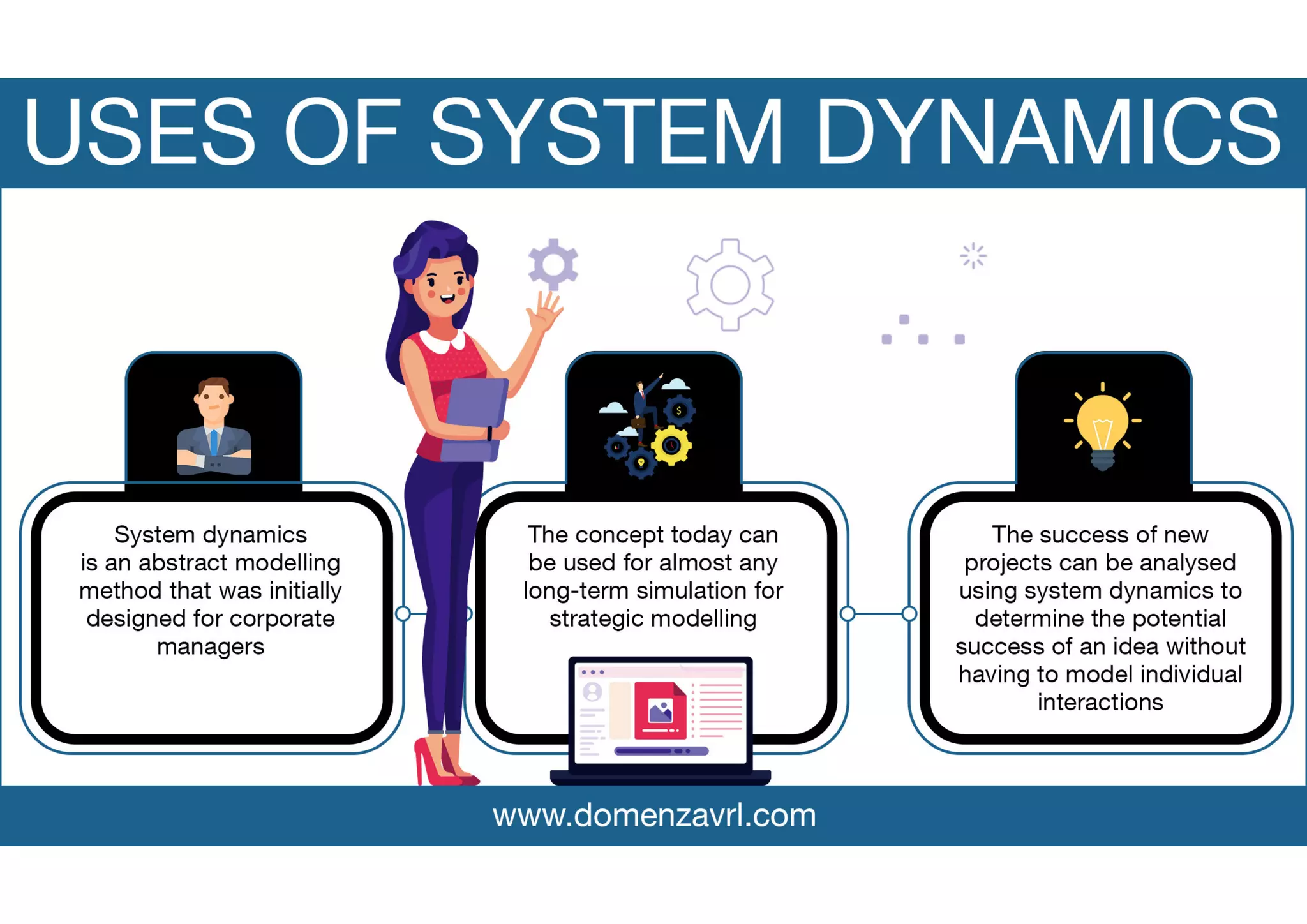 USES OF SYSTEM DYNAMICS

System dynamics is an abstract modelling method that was initially designed for corporate managers

The concept today can be used for almost any long-term simulation for strategic modelling

The success of new projects can be analysed using system dynamics to determine the potential success of an idea without having to model individual interactions

www.domenzavrl.com